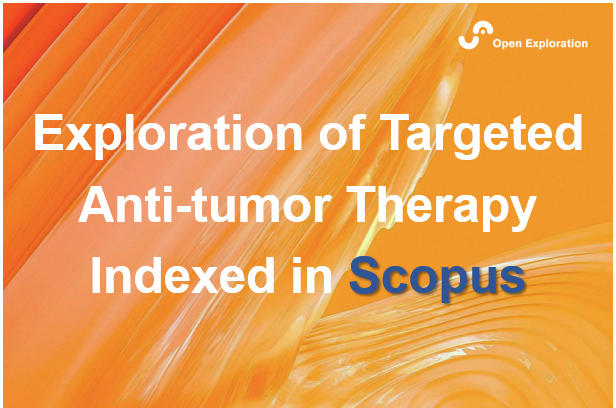 Open Exploration

Exploration of Targeted Anti-tumor Therapy Indexed in Scopus